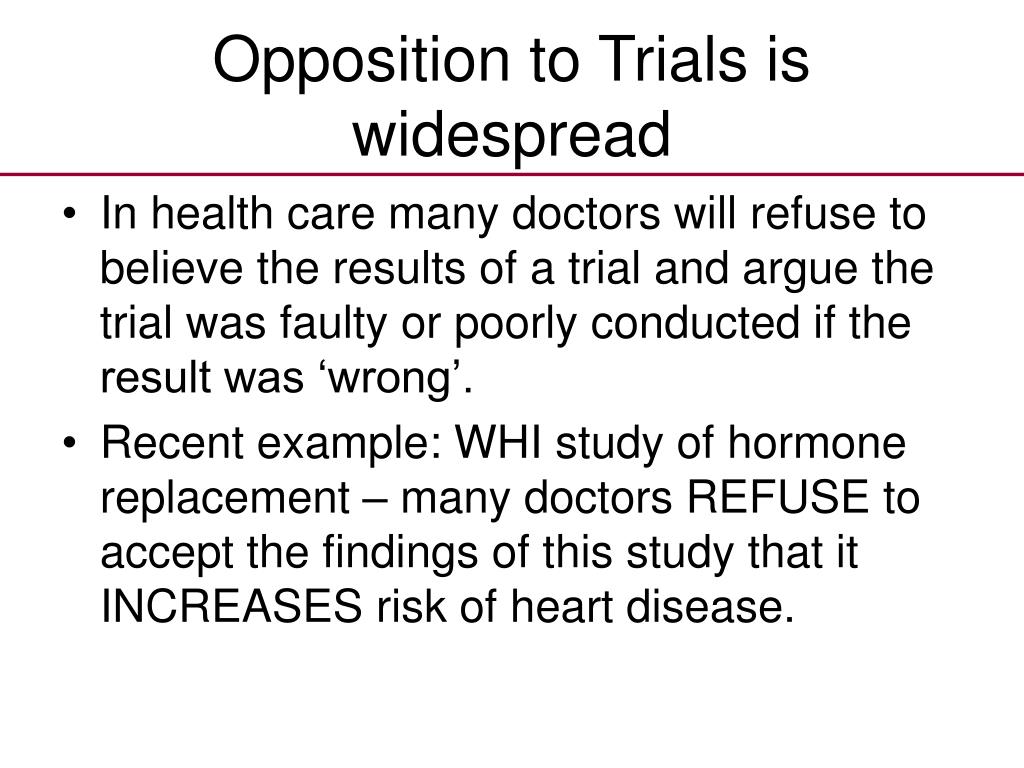 Opposition to Trials is widespread

• In health care many doctors will refuse to believe the results of a trial and argue the trial was faulty or poorly conducted if the result was ‘wrong’.

• Recent example: WHI study of hormone replacement – many doctors REFUSE to accept the findings of this study that it INCREASES risk of heart disease.